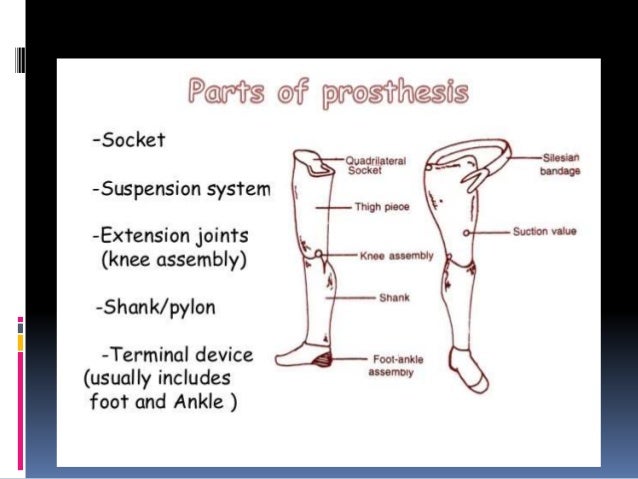 Parts of prosthesis

-Socket

-Suspension system

-Extension joints (knee assembly)

-Shank/pylon

-Terminal device (usually includes foot and Ankle )

Quadrilateral Socket

Thigh piece

Knee assembly

Shank

Foot-ankle assembly

Silesian bandage

Suction value